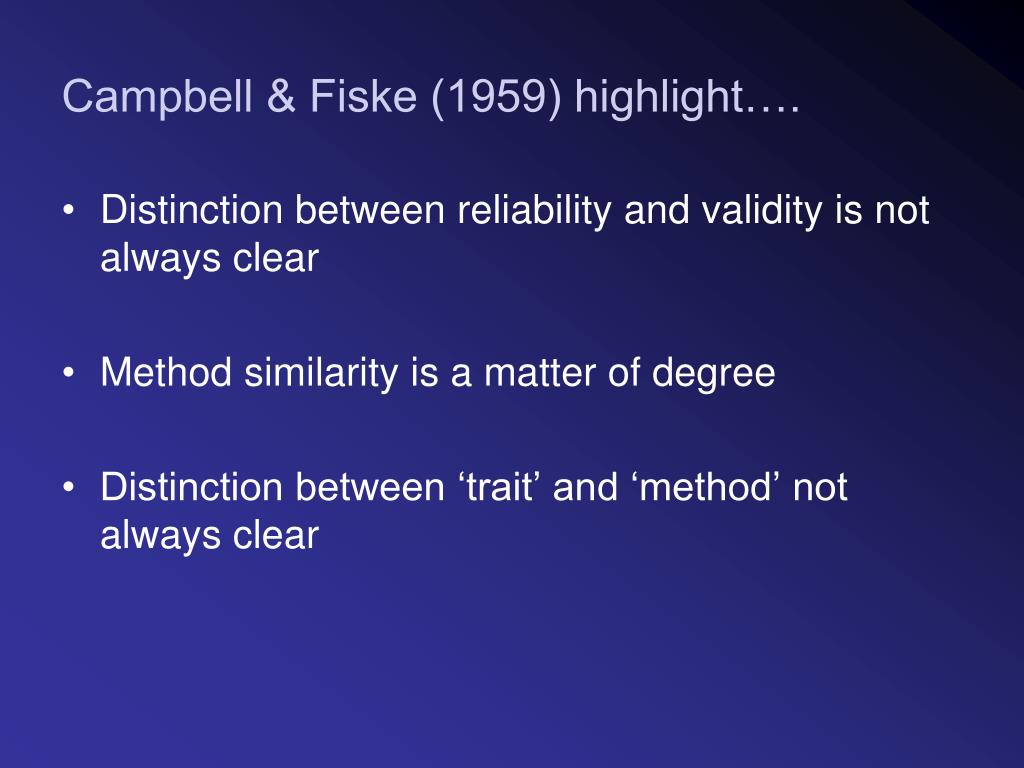 Campbell & Fiske (1959) highlight….

• Distinction between reliability and validity is not always clear

• Method similarity is a matter of degree

• Distinction between ‘trait’ and ‘method’ not always clear